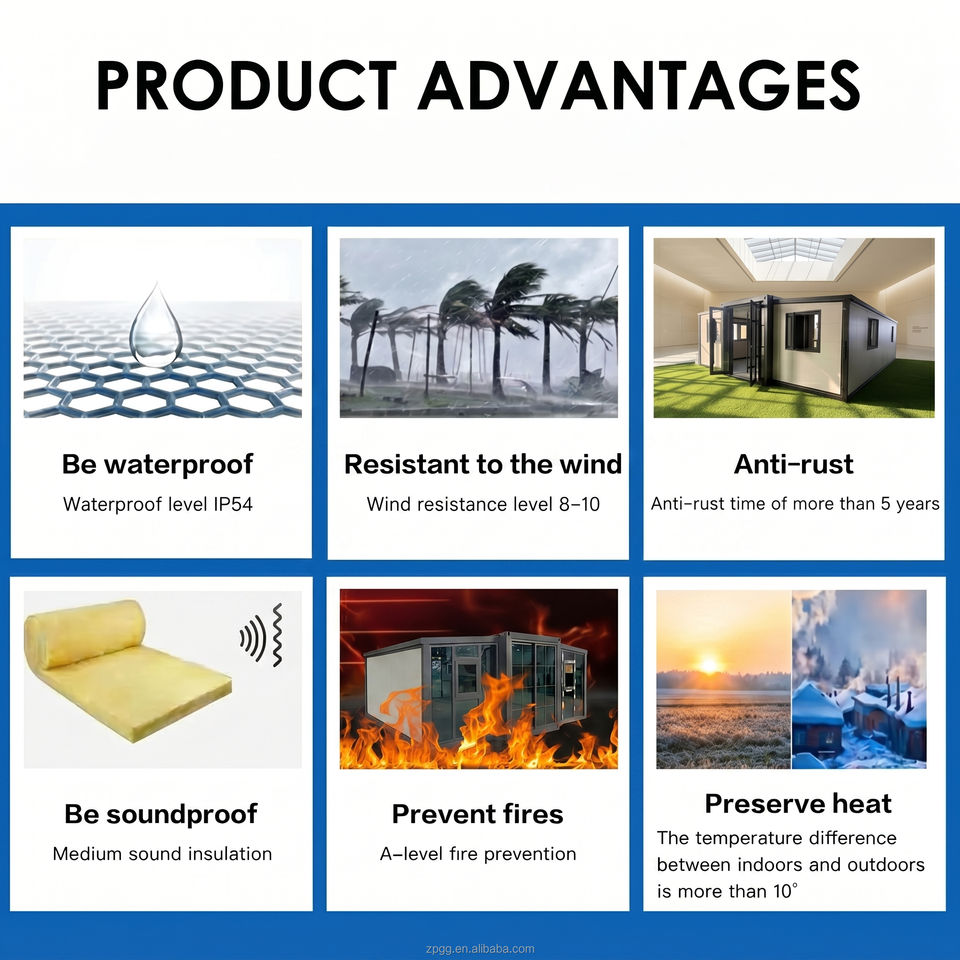 PRODUCT ADVANTAGES

Be waterproof
Waterproof level IP54

Resistant to the wind
Wind resistance level 8-10

Anti-rust
Anti-rust time of more than 5 years

Be soundproof
Medium sound insulation

Prevent fires
A-level fire prevention

Preserve heat
The temperature difference between indoors and outdoors is more than 10°

zpgg.en.alibaba.com